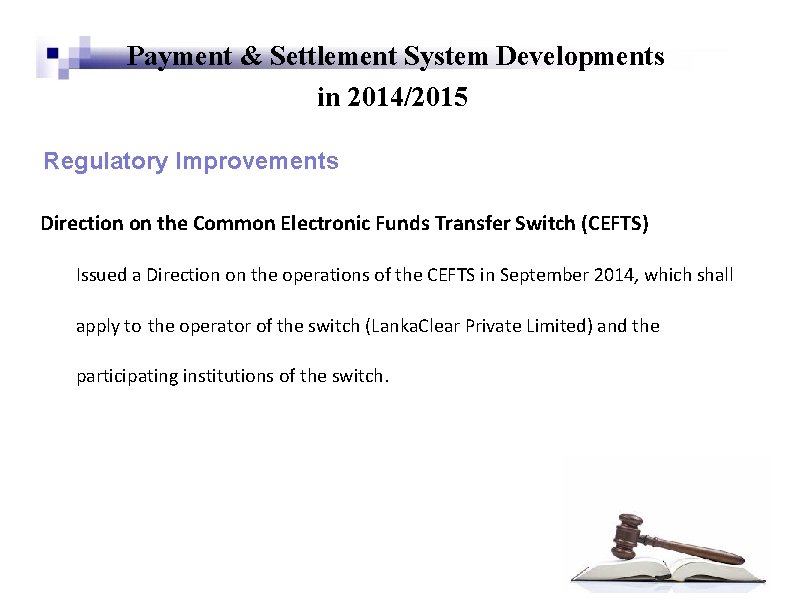 Payment & Settlement System Developments in 2014/2015

Regulatory Improvements

Direction on the Common Electronic Funds Transfer Switch (CEFTS)

Issued a Direction on the operations of the CEFTS in September 2014, which shall apply to the operator of the switch (LankaClear Private Limited) and the participating institutions of the switch.